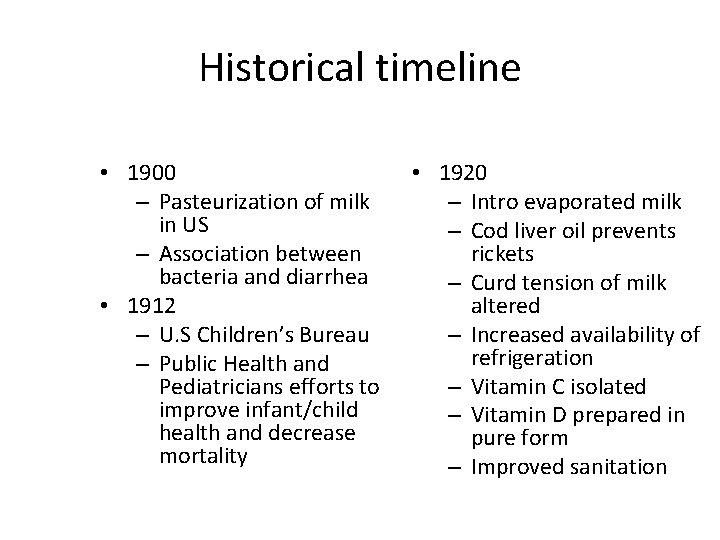 Historical timeline

• 1900
– Pasteurization of milk in US
– Association between bacteria and diarrhea
• 1912
– U.S Children's Bureau
– Public Health and Pediatricians efforts to improve infant/child health and decrease mortality

• 1920
– Intro evaporated milk
– Cod liver oil prevents rickets
– Curd tension of milk altered
– Increased availability of refrigeration
– Vitamin C isolated
– Vitamin D prepared in pure form
– Improved sanitation